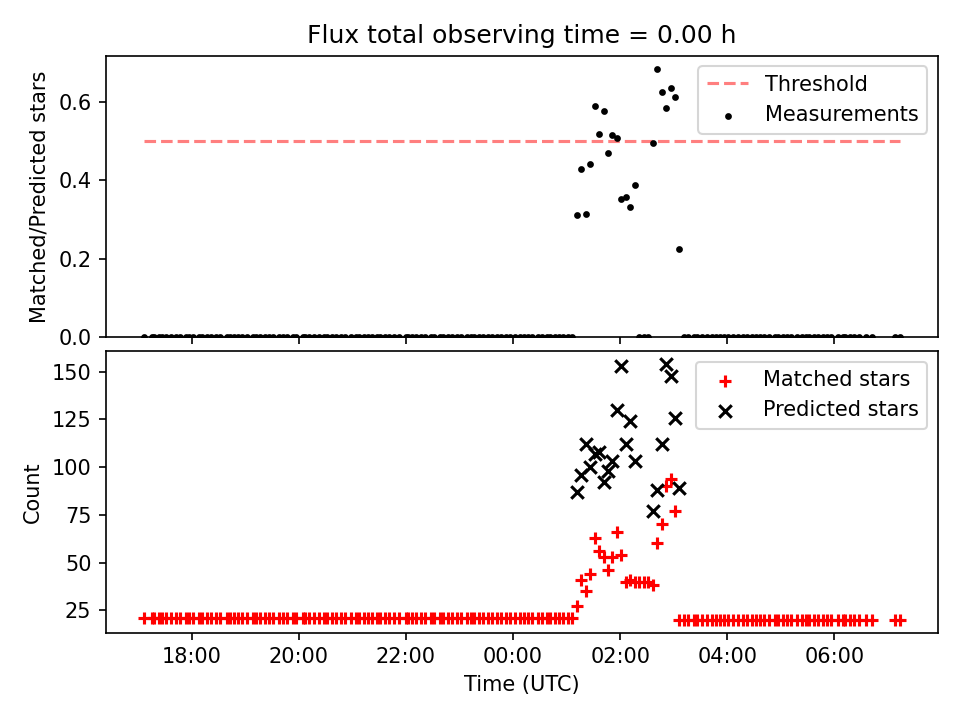 Flux total observing time = 0.00 h

Matched/Predicted stars

0.6
0.4
0.2
0.0

Threshold
Measurements

Count

150
125
100
75
50
25

Matched stars
Predicted stars

18:00
20:00
22:00
00:00
02:00
04:00
06:00

Time (UTC)